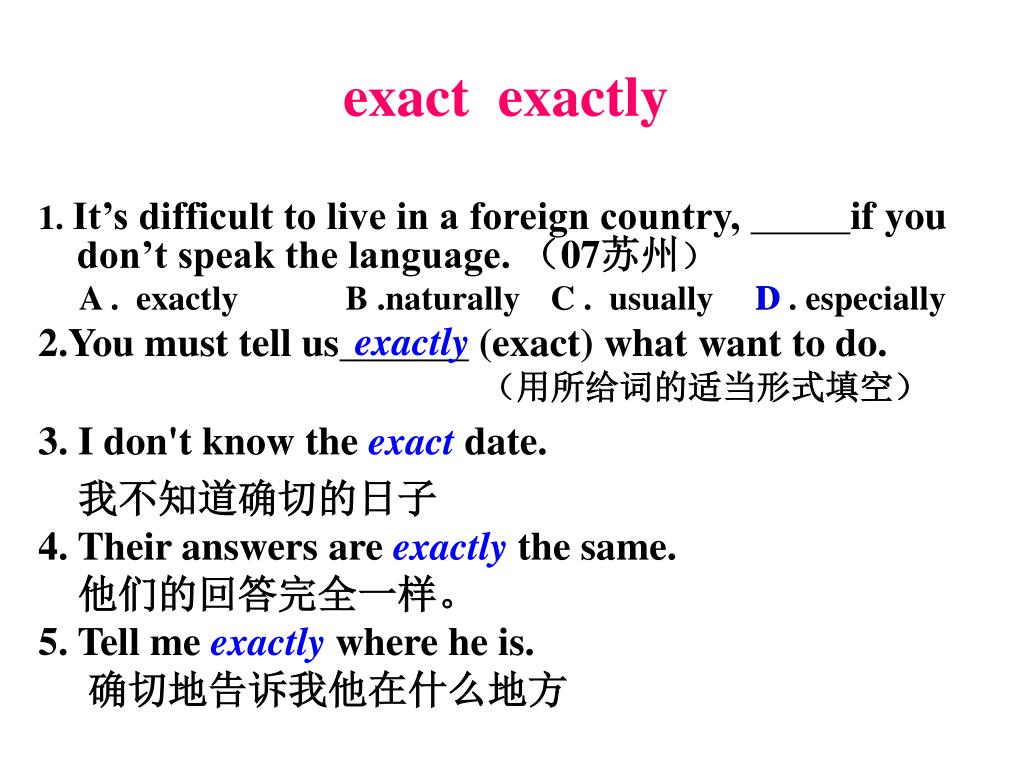 exact exactly

1. It’s difficult to live in a foreign country, _____if you don’t speak the language. （07苏州）

A . exactly B .naturally C . usually D . especially

2.You must tell us exactly (exact) what want to do.

（用所给词的适当形式填空）

3. I don't know the exact date.

我不知道确切的日子

4. Their answers are exactly the same.

他们的回答完全一样。

5. Tell me exactly where he is.

确切地告诉我他在什么地方